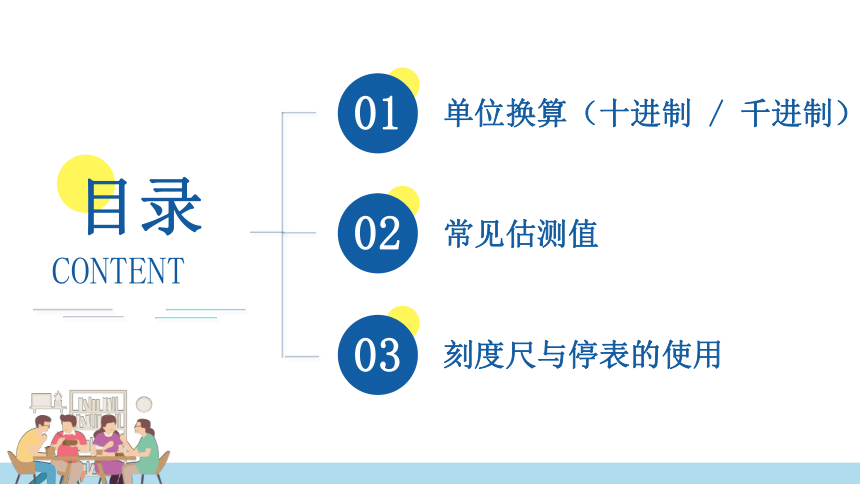 目录

CONTENT

01 单位换算（十进制 / 千进制）

02 常见估测值

03 刻度尺与停表的使用